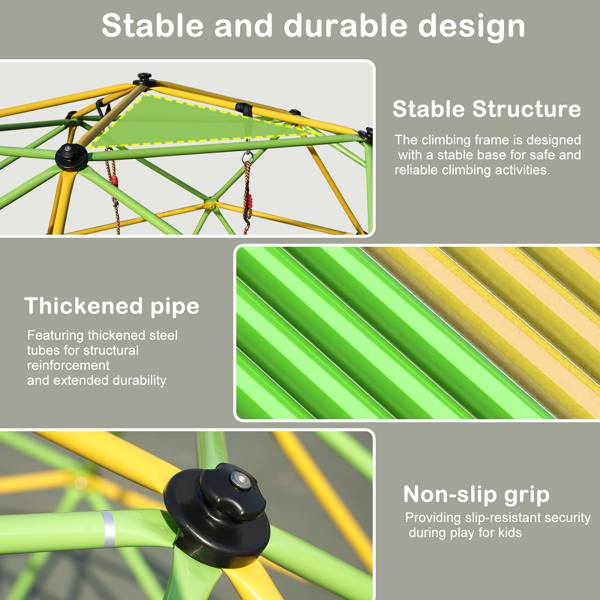 Stable and durable design

Stable Structure

The climbing frame is designed with a stable base for safe and reliable climbing activities.

Thickened pipe

Featuring thickened steel tubes for structural reinforcement
and extended durability

Non-slip grip

Providing slip-resistant security during play for kids